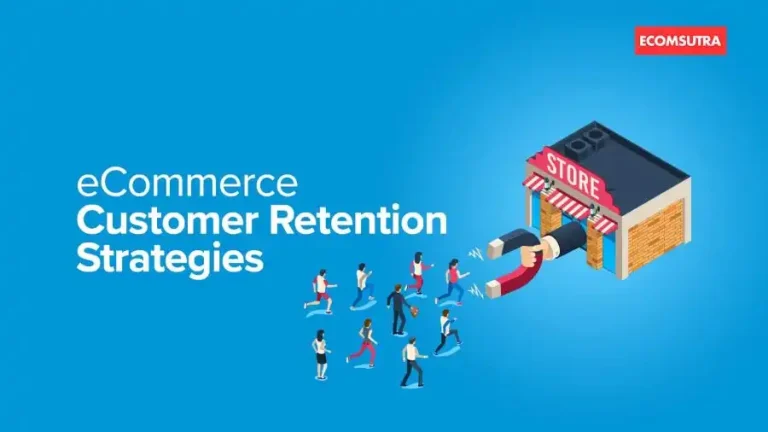 ECOMSUTRA

eCommerce
Customer Retention
Strategies

STORE